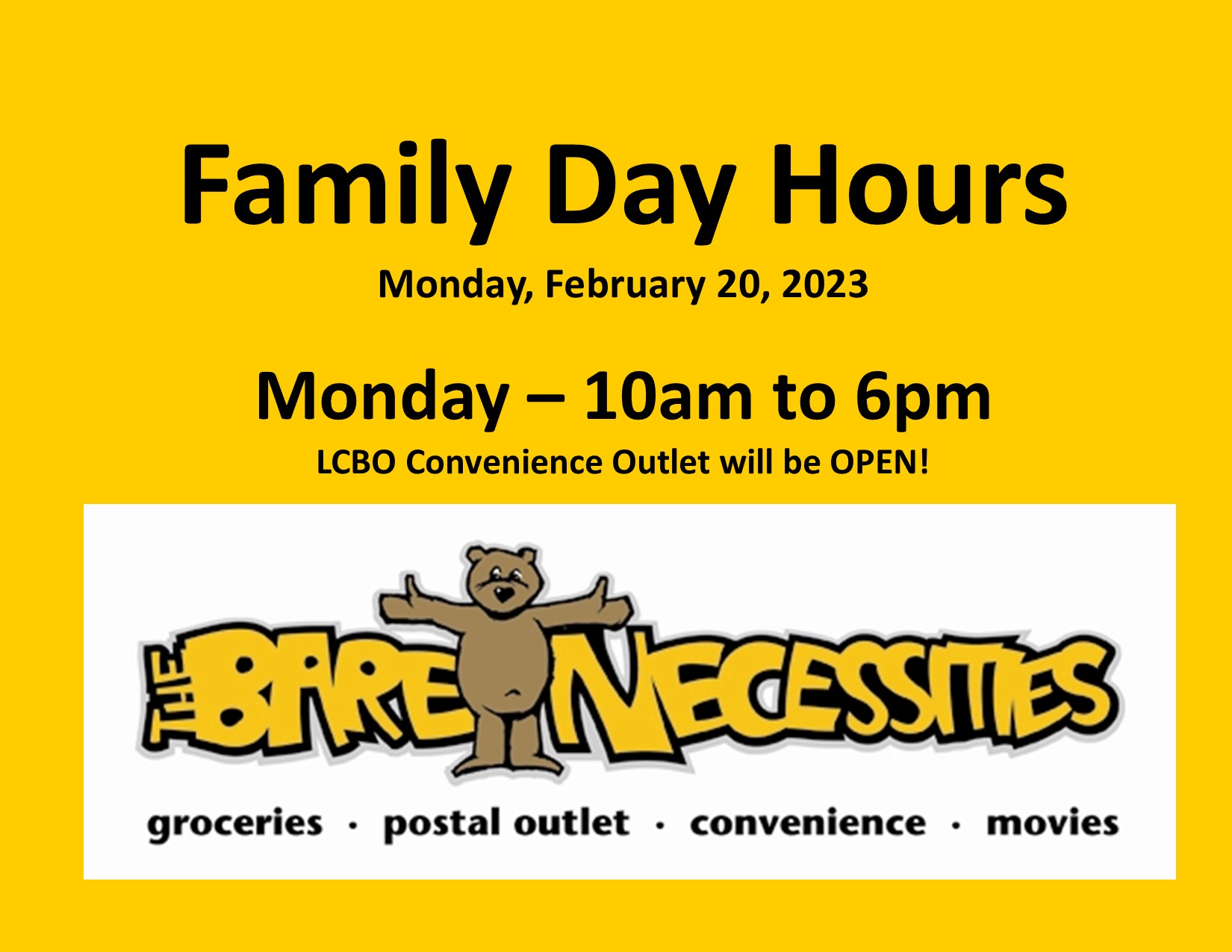 Family Day Hours

Monday, February 20, 2023

Monday – 10am to 6pm

LCBO Convenience Outlet will be OPEN!

THE BARE NECESSITIES

groceries · postal outlet · convenience · movies